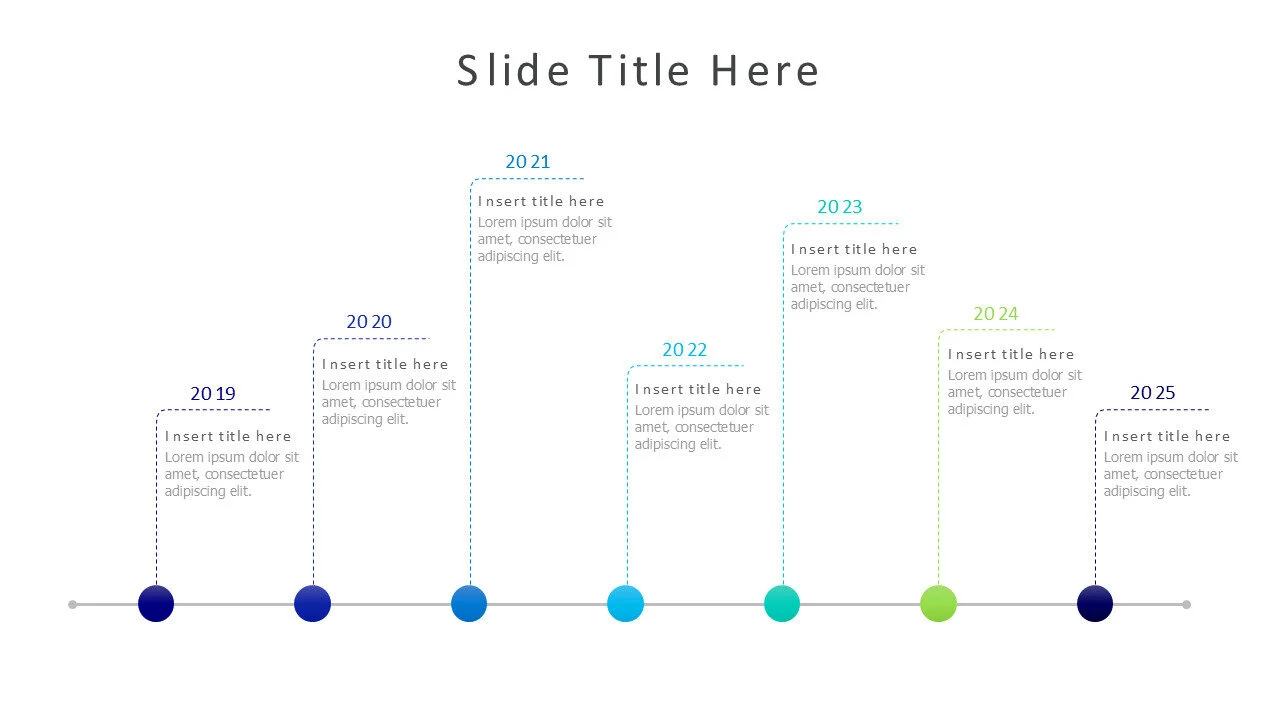 Slide Title Here

2019
Insert title here
Lorem ipsum dolor sit amet, consectetuer adipiscing elit.

2020
Insert title here
Lorem ipsum dolor sit amet, consectetuer adipiscing elit.

2021
Insert title here
Lorem ipsum dolor sit amet, consectetuer adipiscing elit.

2022
Insert title here
Lorem ipsum dolor sit amet, consectetuer adipiscing elit.

2023
Insert title here
Lorem ipsum dolor sit amet, consectetuer adipiscing elit.

2024
Insert title here
Lorem ipsum dolor sit amet, consectetuer adipiscing elit.

2025
Insert title here
Lorem ipsum dolor sit amet, consectetuer adipiscing elit.